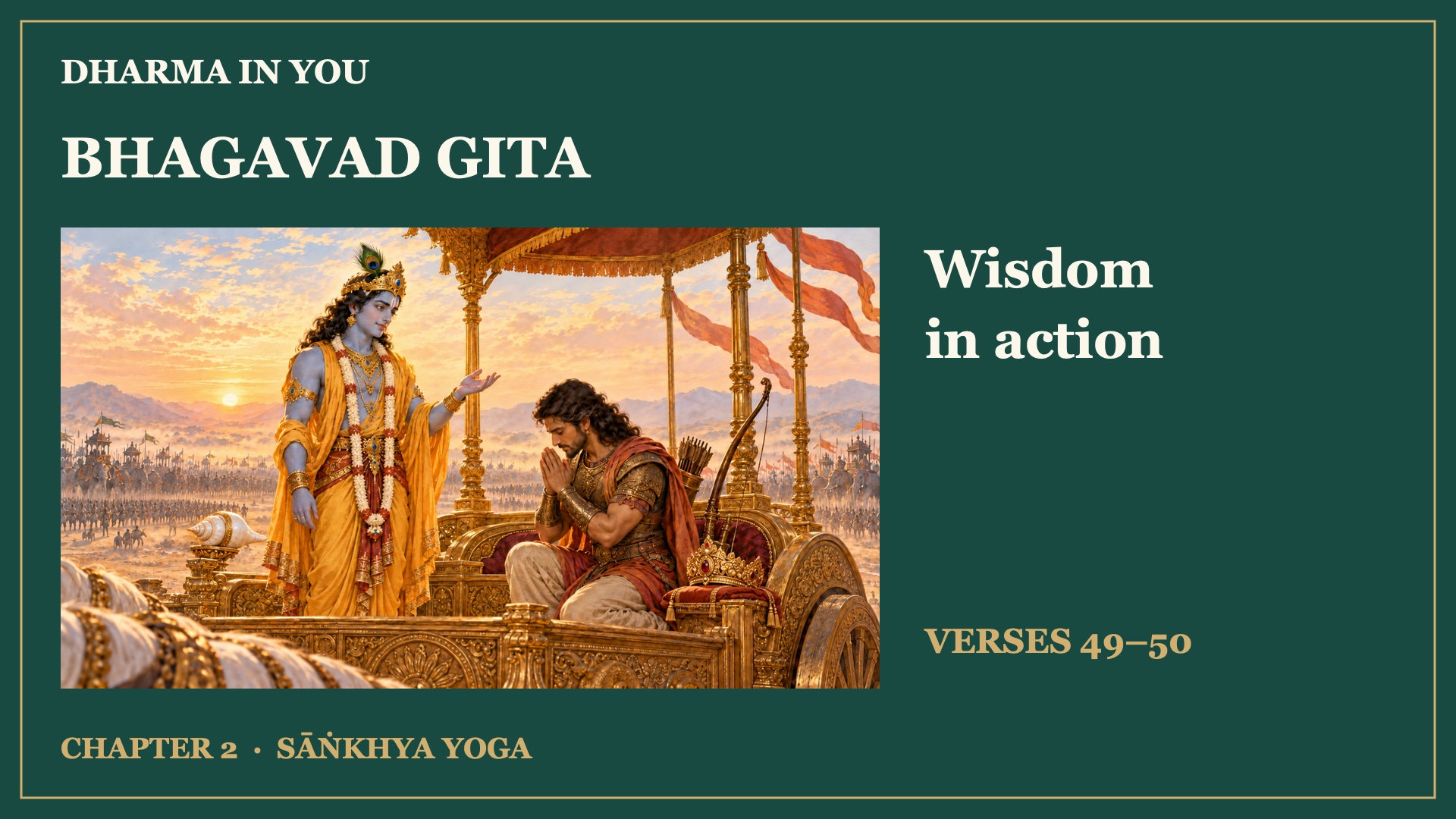 DHARMA IN YOU

BHAGAVAD GITA

Wisdom
in action

VERSES 49–50

CHAPTER 2 · SĀṄKHYA YOGA